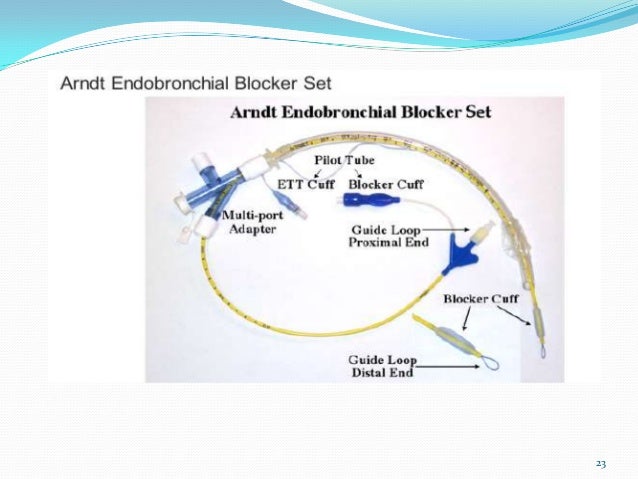 Arndt Endobronchial Blocker Set

Arndt Endobronchial Blocker Set

Pilot Tube

ETT Cuff

Blocker Cuff

Multi-port Adapter

Guide Loop Proximal End

Blocker Cuff

Guide Loop Distal End

23